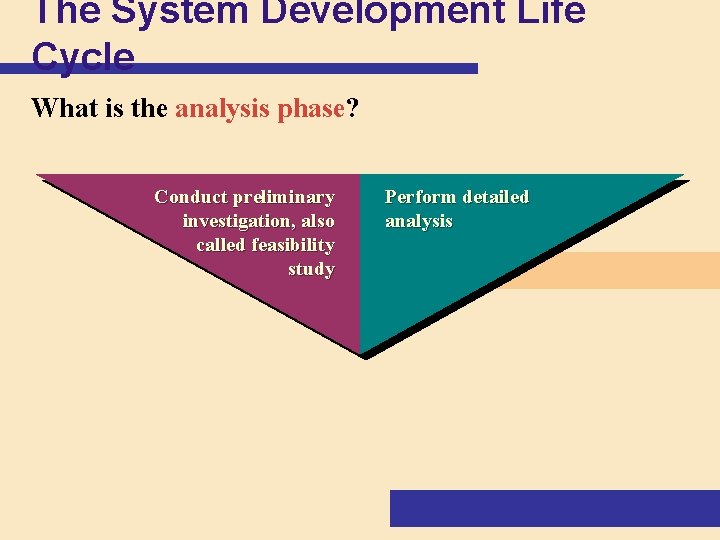 The System Development Life Cycle

What is the analysis phase?

Conduct preliminary investigation, also called feasibility study

Perform detailed analysis